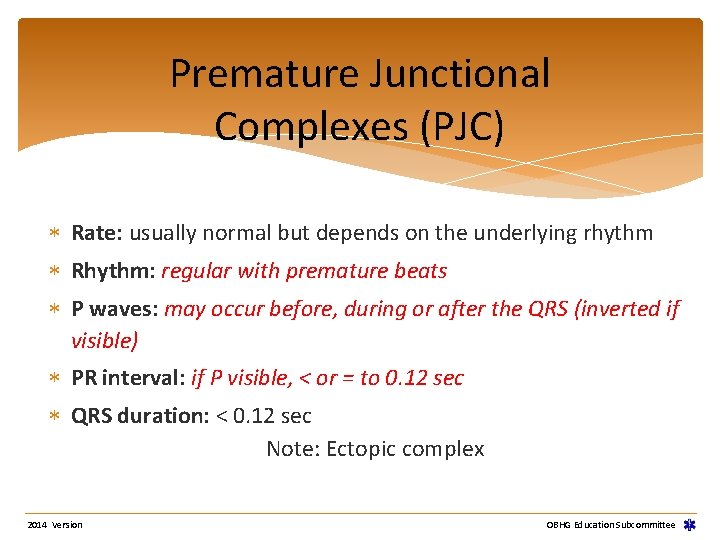 Premature Junctional Complexes (PJC)

∗ Rate: usually normal but depends on the underlying rhythm

∗ Rhythm: regular with premature beats

∗ P waves: may occur before, during or after the QRS (inverted if visible)

∗ PR interval: if P visible, < or = to 0.12 sec

∗ QRS duration: < 0.12 sec

Note: Ectopic complex

2014 Version

OBHG Education Subcommittee